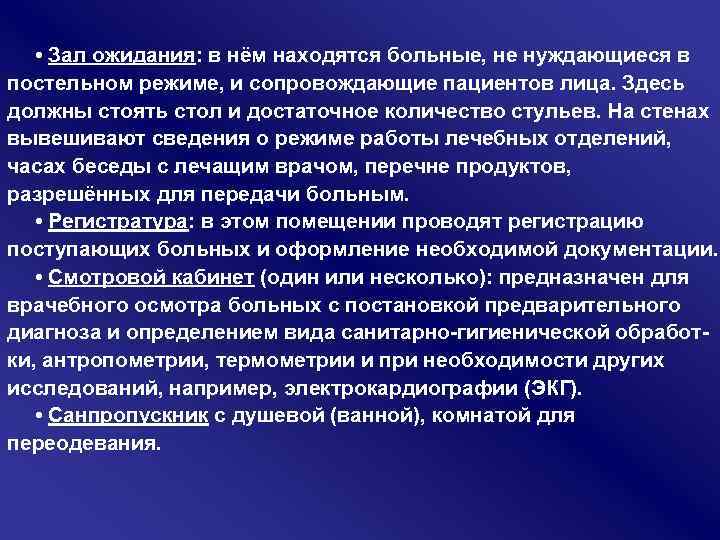 • Зал ожидания: в нём находятся больные, не нуждающиеся в постельном режиме, и сопровождающие пациентов лица. Здесь должны стоять стол и достаточное количество стульев. На стенах вывешивают сведения о режиме работы лечебных отделений, часах беседы с лечащим врачом, перечне продуктов, разрешённых для передачи больным.

• Регистратура: в этом помещении проводят регистрацию поступающих больных и оформление необходимой документации.

• Смотровой кабинет (один или несколько): предназначен для врачебного осмотра больных с постановкой предварительного диагноза и определением вида санитарно-гигиенической обработки, антропометрии, термометрии и при необходимости других исследований, например, электрокардиографии (ЭКГ).

• Санпропускник с душевой (ванной), комнатой для переодевания.